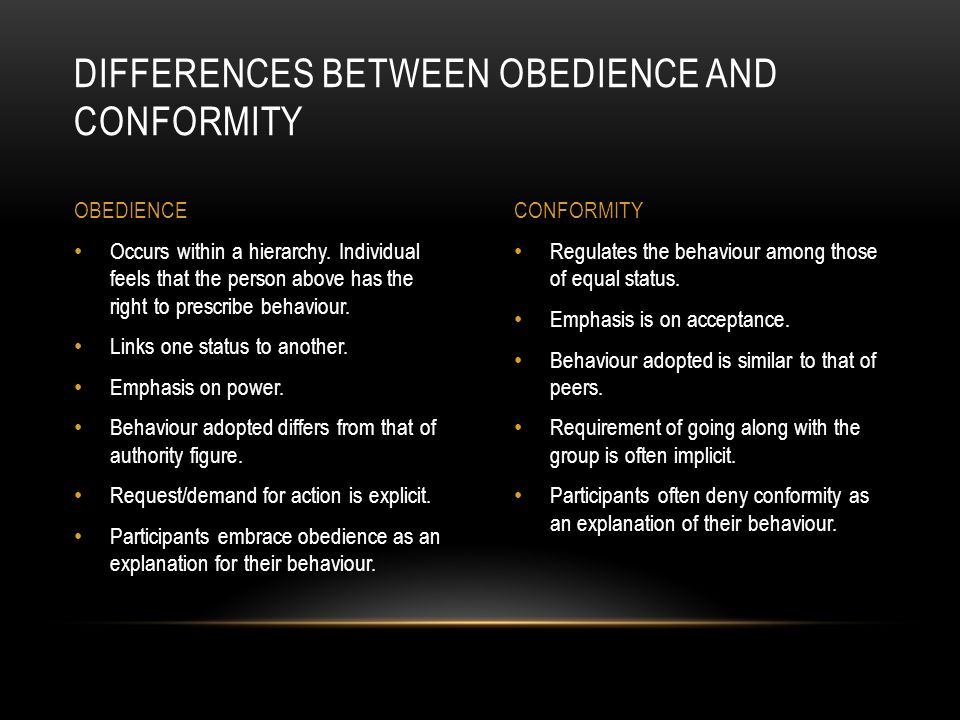 DIFFERENCES BETWEEN OBEDIENCE AND CONFORMITY

OBEDIENCE

• Occurs within a hierarchy. Individual feels that the person above has the right to prescribe behaviour.
• Links one status to another.
• Emphasis on power.
• Behaviour adopted differs from that of authority figure.
• Request/demand for action is explicit.
• Participants embrace obedience as an explanation for their behaviour.

CONFORMITY

• Regulates the behaviour among those of equal status.
• Emphasis is on acceptance.
• Behaviour adopted is similar to that of peers.
• Requirement of going along with the group is often implicit.
• Participants often deny conformity as an explanation of their behaviour.